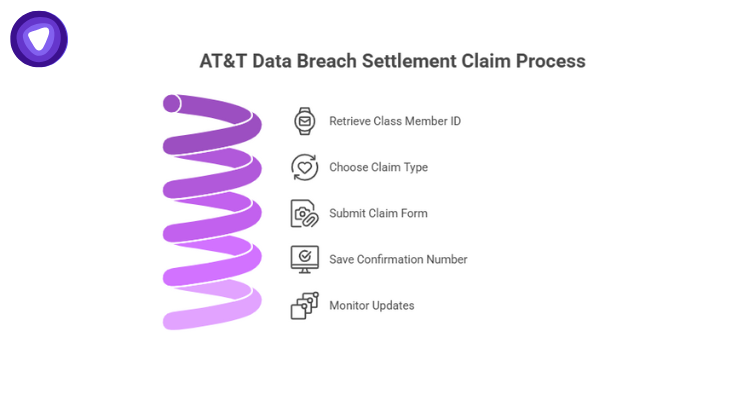 AT&T Data Breach Settlement Claim Process

Retrieve Class Member ID

Choose Claim Type

Submit Claim Form

Save Confirmation Number

Monitor Updates